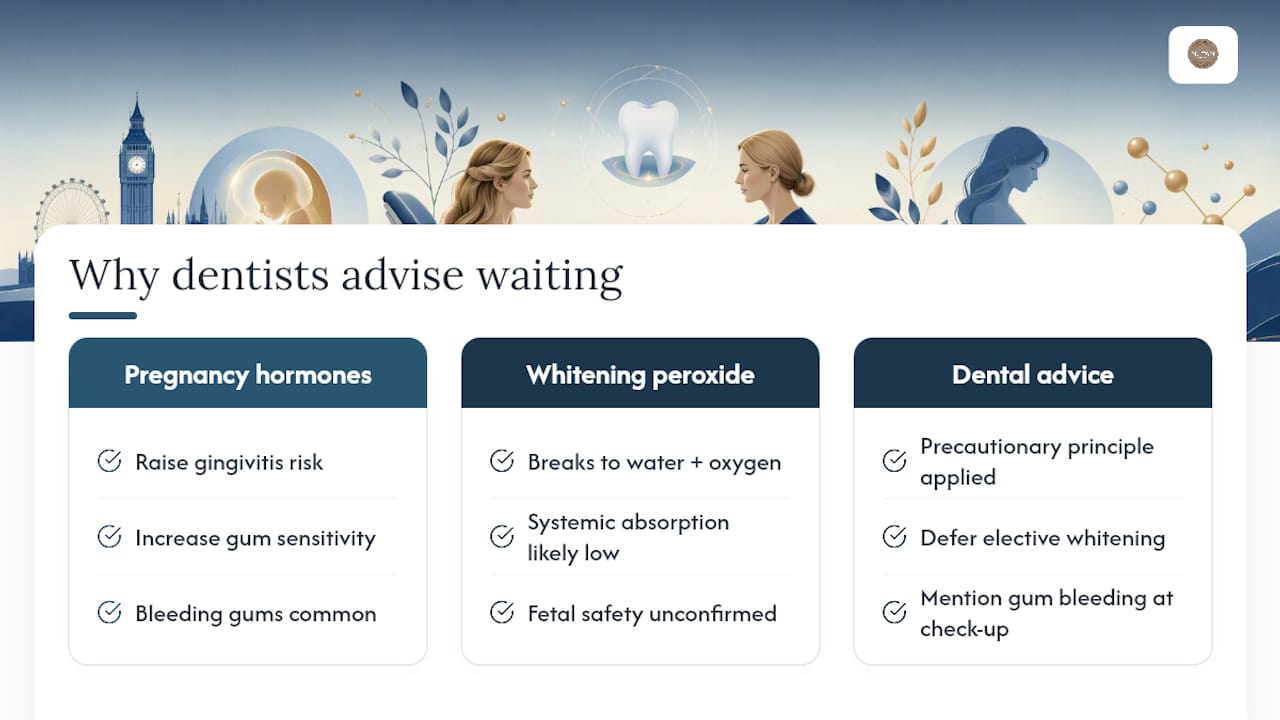 Why dentists advise waiting

Pregnancy hormones

Raise gingivitis risk

Increase gum sensitivity

Bleeding gums common

Whitening peroxide

Breaks to water + oxygen

Systemic absorption likely low

Fetal safety unconfirmed

Dental advice

Precautionary principle applied

Defer elective whitening

Mention gum bleeding at check-up